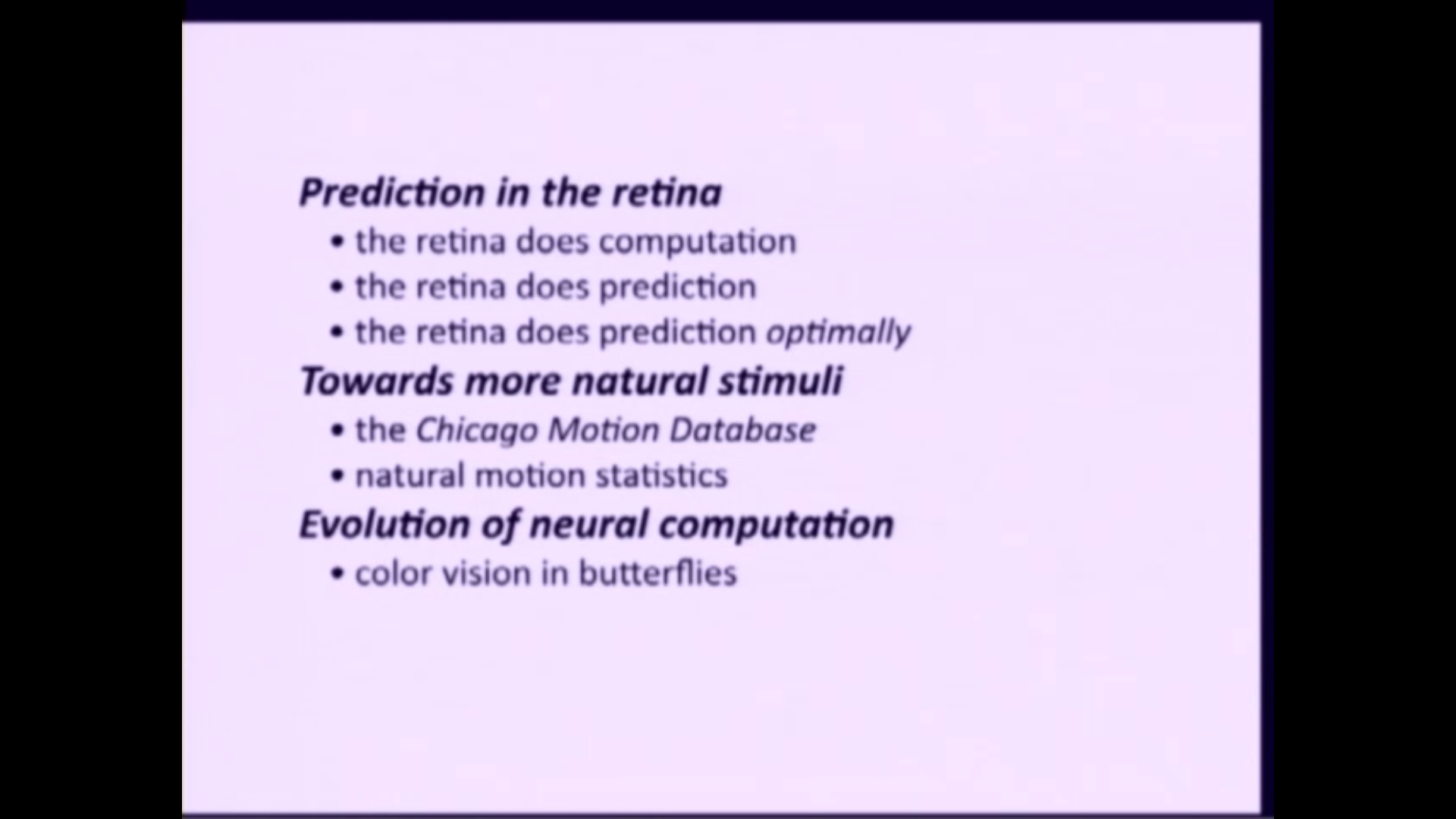 Prediction in the retina
• the retina does computation
• the retina does prediction
• the retina does prediction optimally

Towards more natural stimuli
• the Chicago Motion Database
• natural motion statistics

Evolution of neural computation
• color vision in butterflies